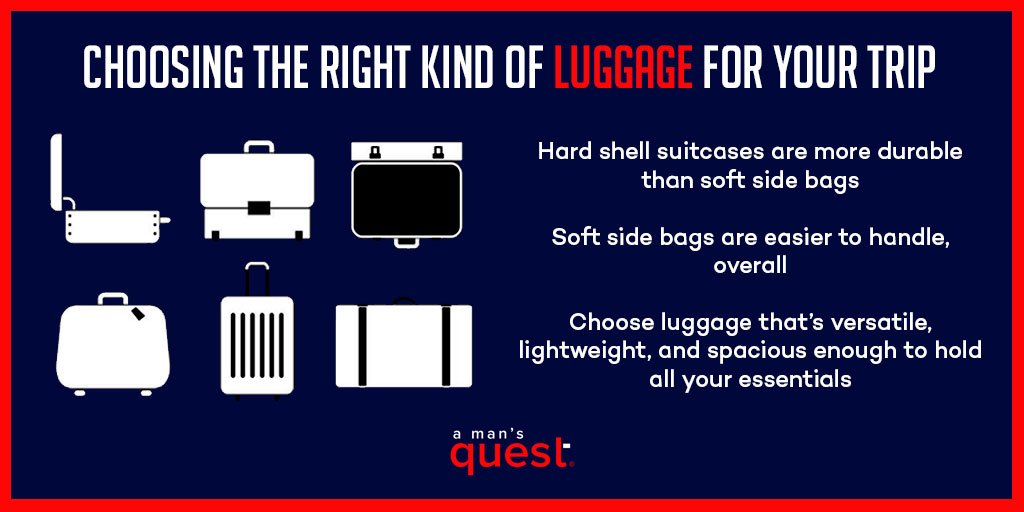 CHOOSING THE RIGHT KIND OF LUGGAGE FOR YOUR TRIP

Hard shell suitcases are more durable than soft side bags

Soft side bags are easier to handle, overall

Choose luggage that's versatile, lightweight, and spacious enough to hold all your essentials

a man's quest